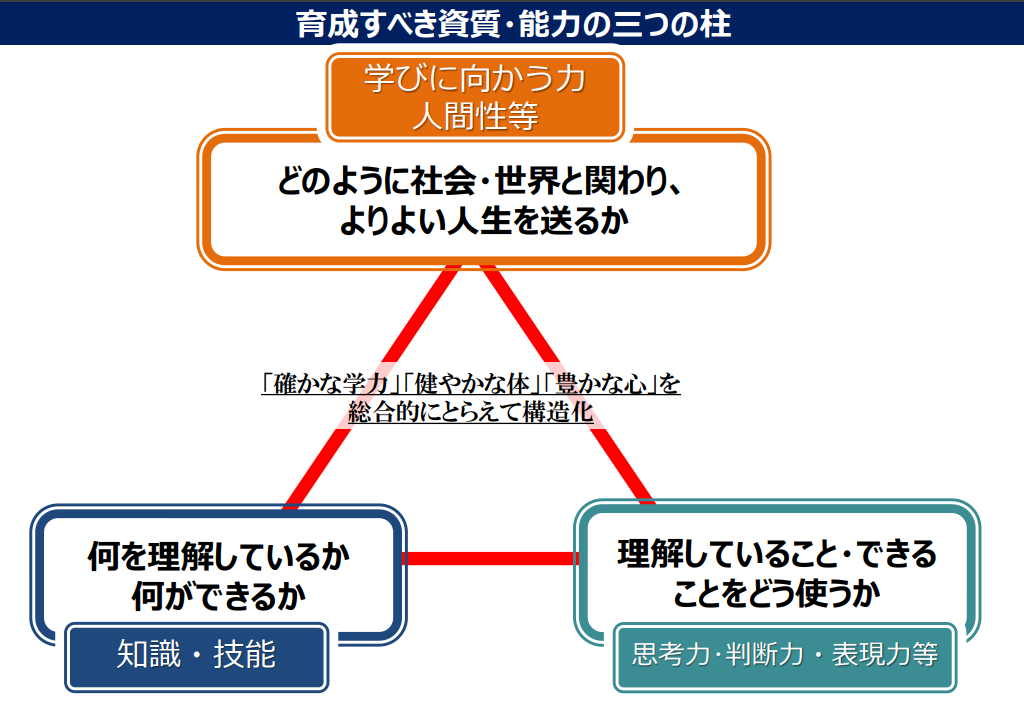 育成すべき資質・能力の三つの柱

学びに向かう力
人間性等

どのように社会・世界と関わり、
よりよい人生を送るか

「確かな学力」「健やかな体」「豊かな心」を
総合的にとらえて構造化

何を理解しているか
何ができるか

知識・技能

理解していること・できる
ことをどう使うか

思考力・判断力・表現力等